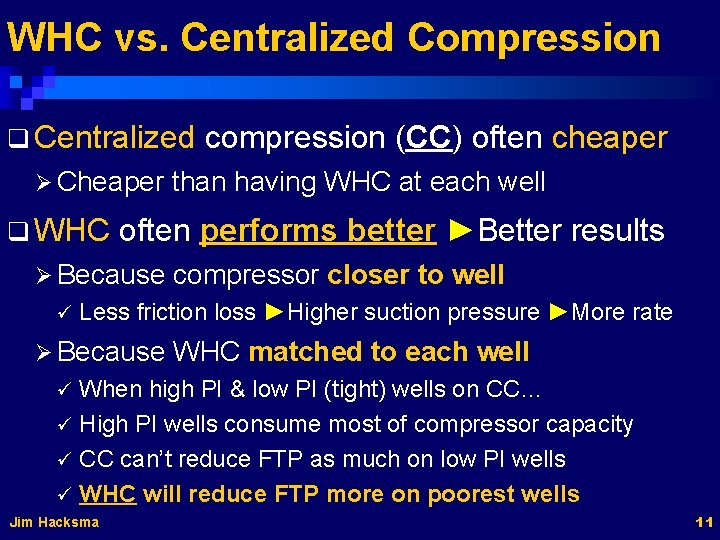 WHC vs. Centralized Compression

❑ Centralized compression (CC) often cheaper

➢ Cheaper than having WHC at each well

❑ WHC often performs better ►Better results

➢ Because compressor closer to well

✓ Less friction loss ►Higher suction pressure ►More rate

➢ Because WHC matched to each well

✓ When high PI & low PI (tight) wells on CC…

✓ High PI wells consume most of compressor capacity

✓ CC can't reduce FTP as much on low PI wells

✓ WHC will reduce FTP more on poorest wells

Jim Hacksma

11